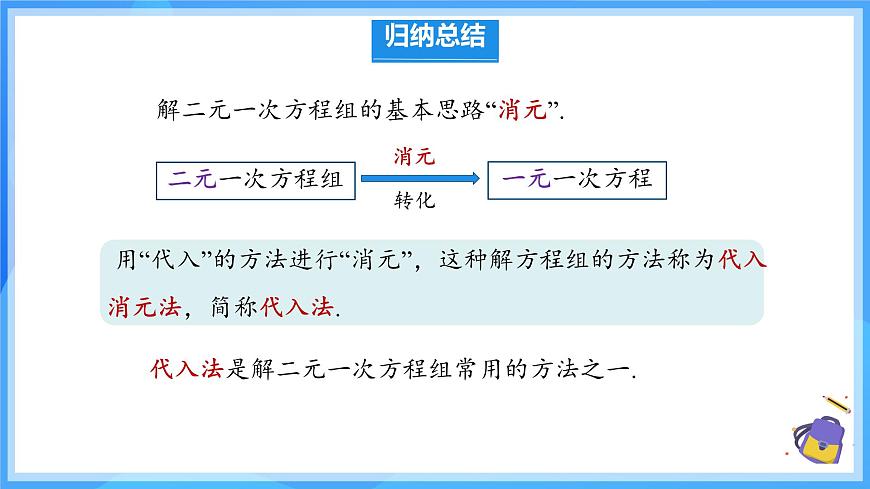 归纳总结

解二元一次方程组的基本思路“消元”.

二元一次方程组

消元

转化

一元一次方程

用“代入”的方法进行“消元”，这种解方程组的方法称为代入消元法，简称代入法.

代入法是解二元一次方程组常用的方法之一.